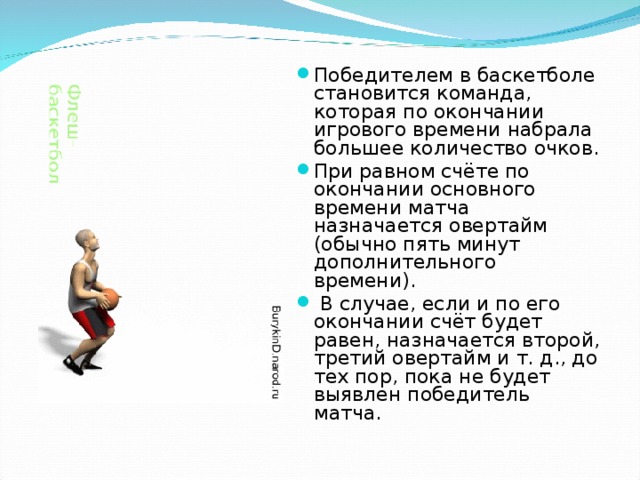 Флеш-баскетбол

BurykinD.narod.ru

Победителем в баскетболе становится команда, которая по окончании игрового времени набрала большее количество очков.

При равном счёте по окончании основного времени матча назначается овертайм (обычно пять минут дополнительного времени).

В случае, если и по его окончании счёт будет равен, назначается второй, третий овертайм и т. д., до тех пор, пока не будет выявлен победитель матча.